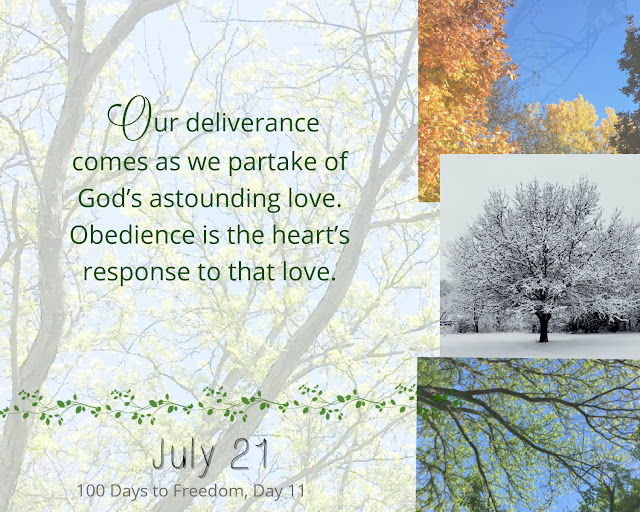 Our deliverance comes as we partake of God's astounding love. Obedience is the heart's response to that love.

July 21

100 Days to Freedom, Day 11